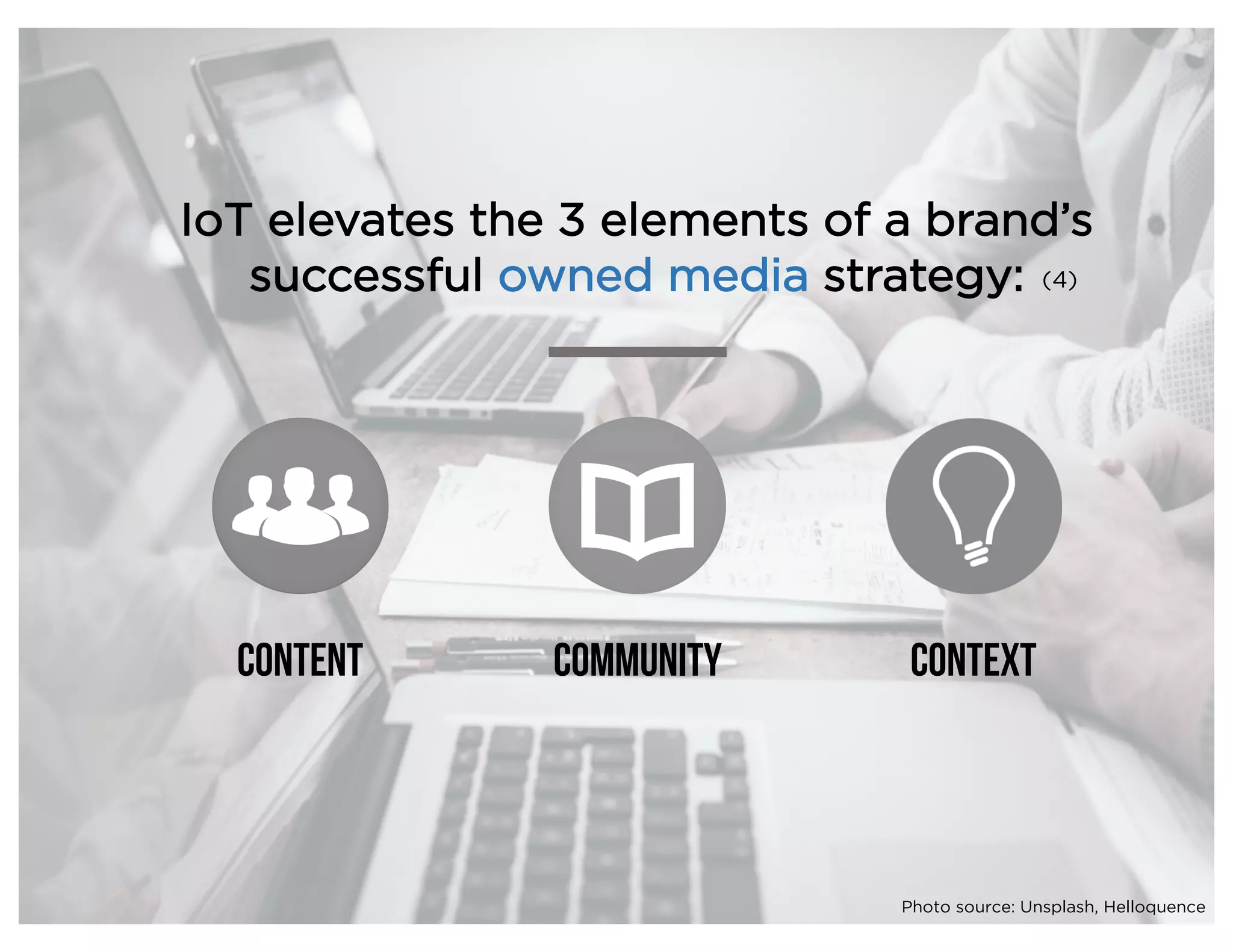 IoT elevates the 3 elements of a brand's successful owned media strategy: (4)

CONTENT

COMMUNITY

CONTEXT

Photo source: Unsplash, Helloquence